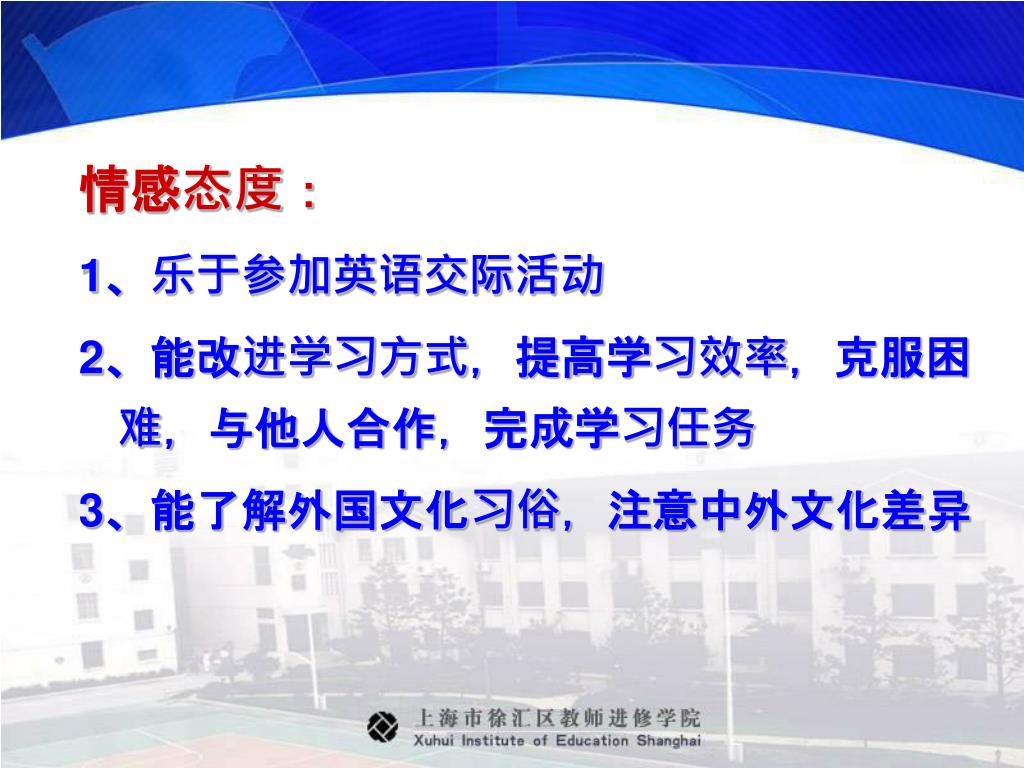 情感态度：

1、乐于参加英语交际活动

2、能改进学习方式，提高学习效率，克服困难，与他人合作，完成学习任务

3、能了解外国文化习俗，注意中外文化差异

上海市徐汇区教师进修学院
Xuhui Institute of Education Shanghai